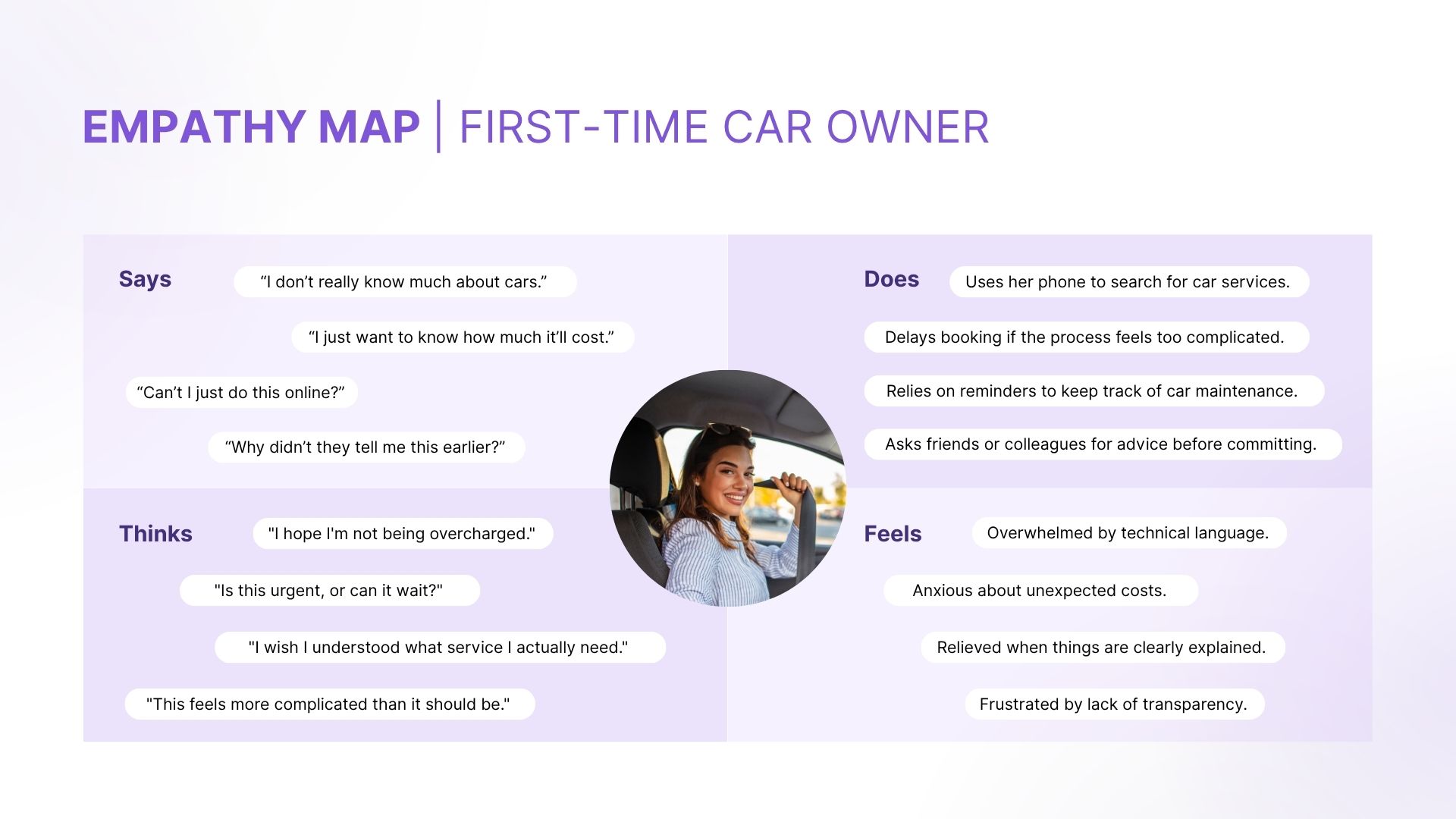 EMPATHY MAP | FIRST-TIME CAR OWNER

Says

“I don’t really know much about cars.”

“I just want to know how much it’ll cost.”

“Can’t I just do this online?”

“Why didn’t they tell me this earlier?”

Does

Uses her phone to search for car services.

Delays booking if the process feels too complicated.

Relies on reminders to keep track of car maintenance.

Asks friends or colleagues for advice before committing.

Thinks

"I hope I'm not being overcharged."

"Is this urgent, or can it wait?"

"I wish I understood what service I actually need."

"This feels more complicated than it should be."

Feels

Overwhelmed by technical language.

Anxious about unexpected costs.

Relieved when things are clearly explained.

Frustrated by lack of transparency.